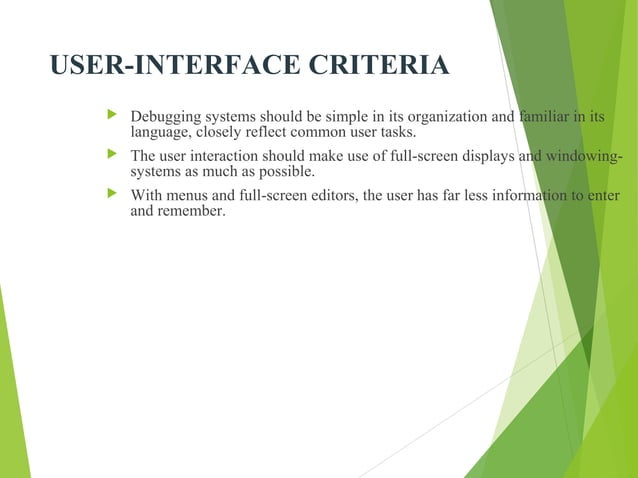 USER-INTERFACE CRITERIA

Debugging systems should be simple in its organization and familiar in its language, closely reflect common user tasks.

The user interaction should make use of full-screen displays and windowing-systems as much as possible.

With menus and full-screen editors, the user has far less information to enter and remember.